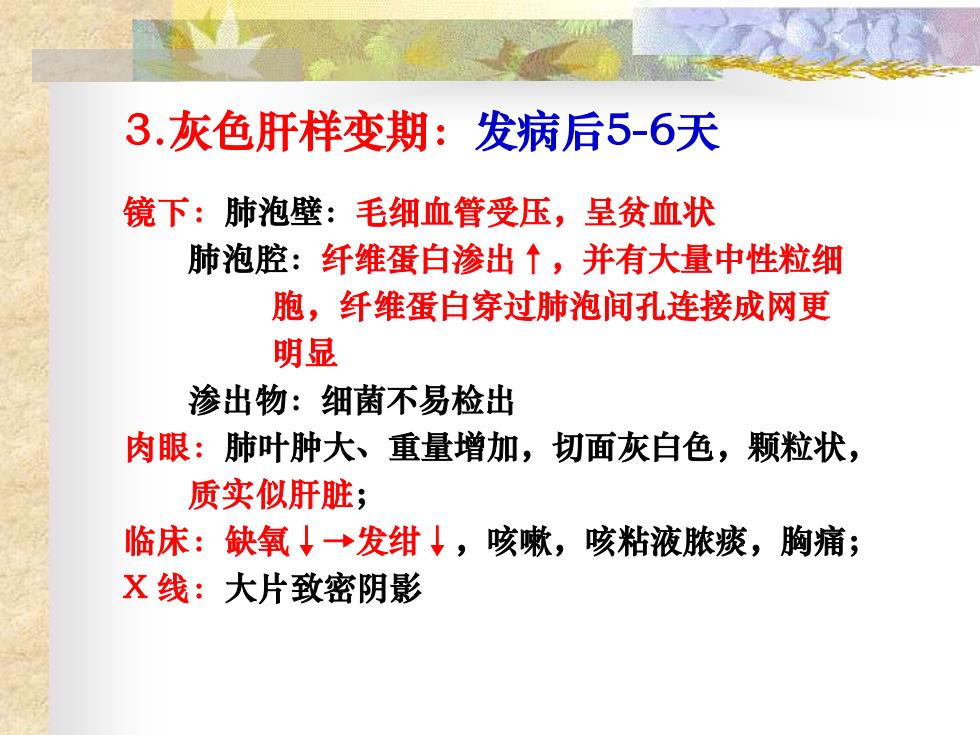 3.灰色肝样变期：发病后5-6天

镜下：肺泡壁：毛细血管受压，呈贫血状

肺泡腔：纤维蛋白渗出↑，并有大量中性粒细胞，纤维蛋白穿过肺泡间孔连接成网更明显

渗出物：细菌不易检出

肉眼：肺叶肿大、重量增加，切面灰白色，颗粒状，质实似肝脏；

临床：缺氧↓→发绀↓，咳嗽，咳粘液脓痰，胸痛；

X 线：大片致密阴影